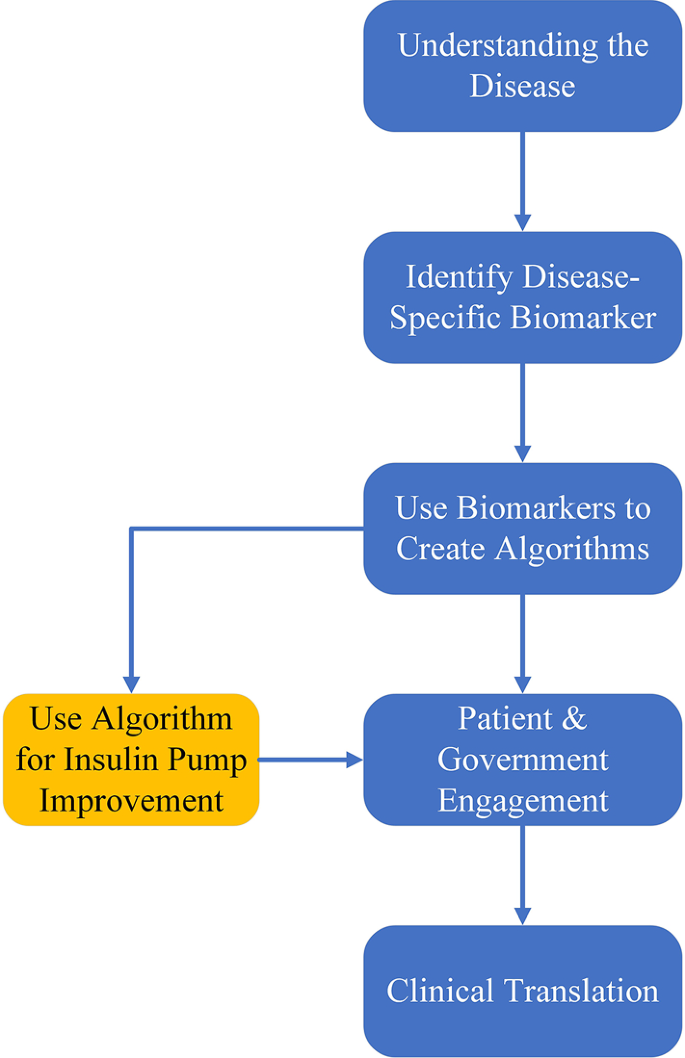 Understanding the Disease

Identify Disease-Specific Biomarker

Use Biomarkers to Create Algorithms

Use Algorithm for Insulin Pump Improvement

Patient & Government Engagement

Clinical Translation